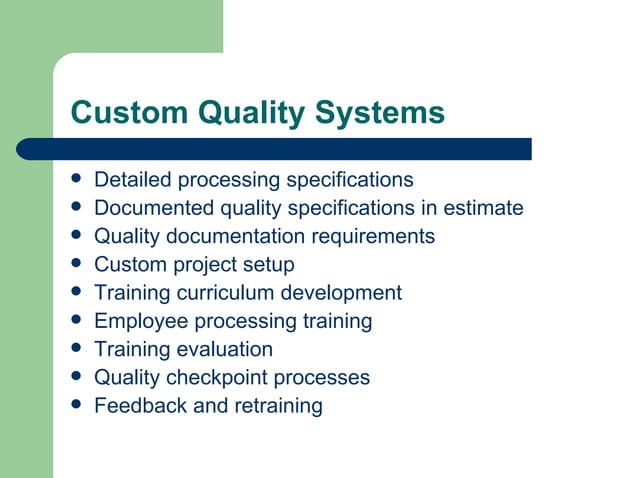 Custom Quality Systems

- Detailed processing specifications
- Documented quality specifications in estimate
- Quality documentation requirements
- Custom project setup
- Training curriculum development
- Employee processing training
- Training evaluation
- Quality checkpoint processes
- Feedback and retraining